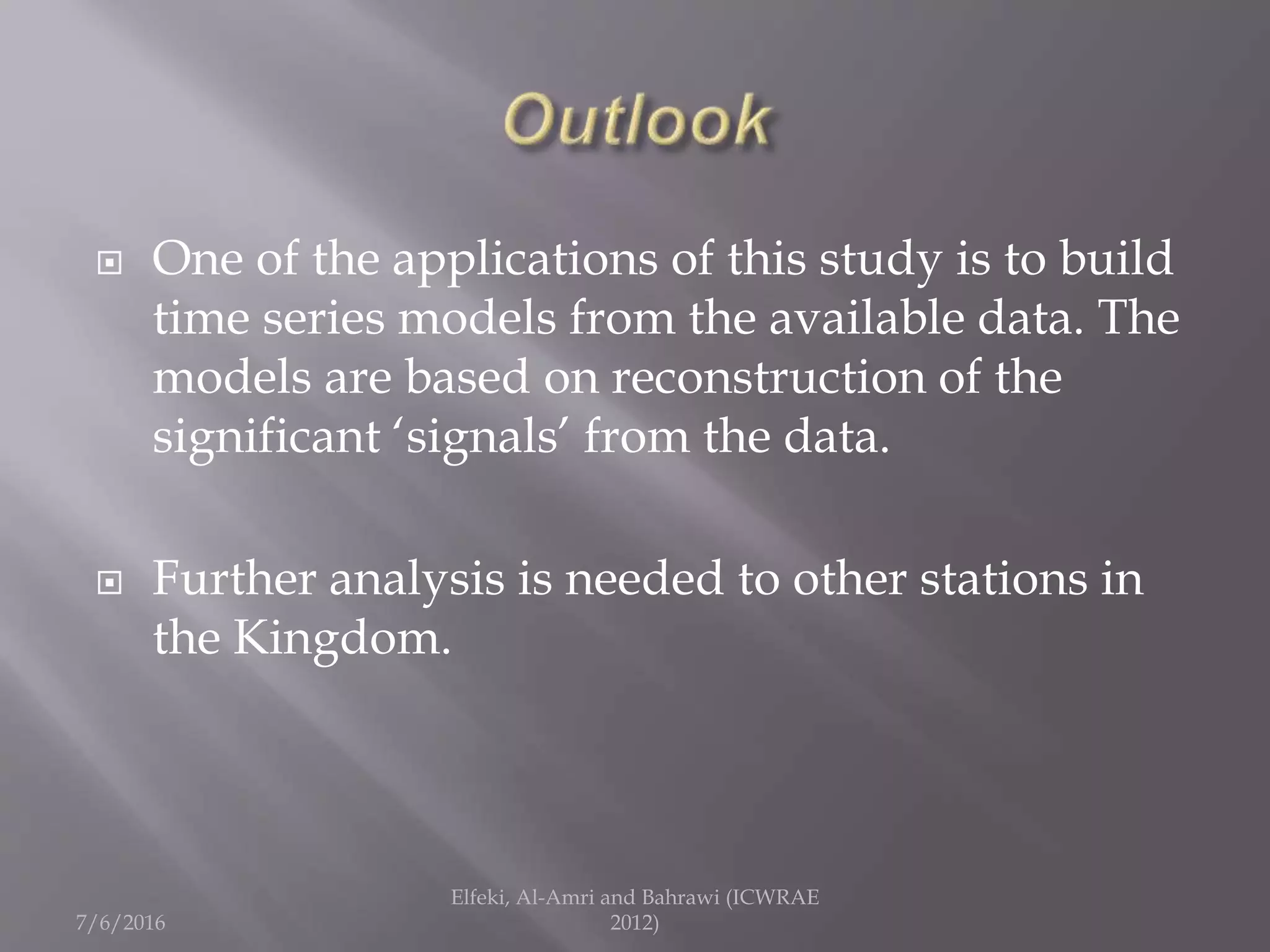 Outlook

One of the applications of this study is to build time series models from the available data. The models are based on reconstruction of the significant ‘signals’ from the data.

Further analysis is needed to other stations in the Kingdom.

7/6/2016

Elfeki, Al-Amri and Bahrawi (ICWRAE 2012)